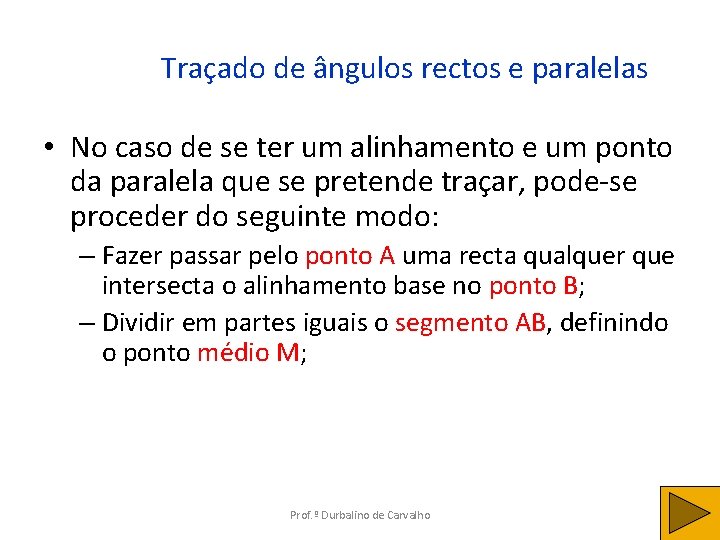 Traçado de ângulos rectos e paralelas

• No caso de se ter um alinhamento e um ponto da paralela que se pretende traçar, pode-se proceder do seguinte modo:

– Fazer passar pelo ponto A uma recta qualquer que intersecta o alinhamento base no ponto B;

– Dividir em partes iguais o segmento AB, definindo o ponto médio M;

Prof.º Durbalino de Carvalho